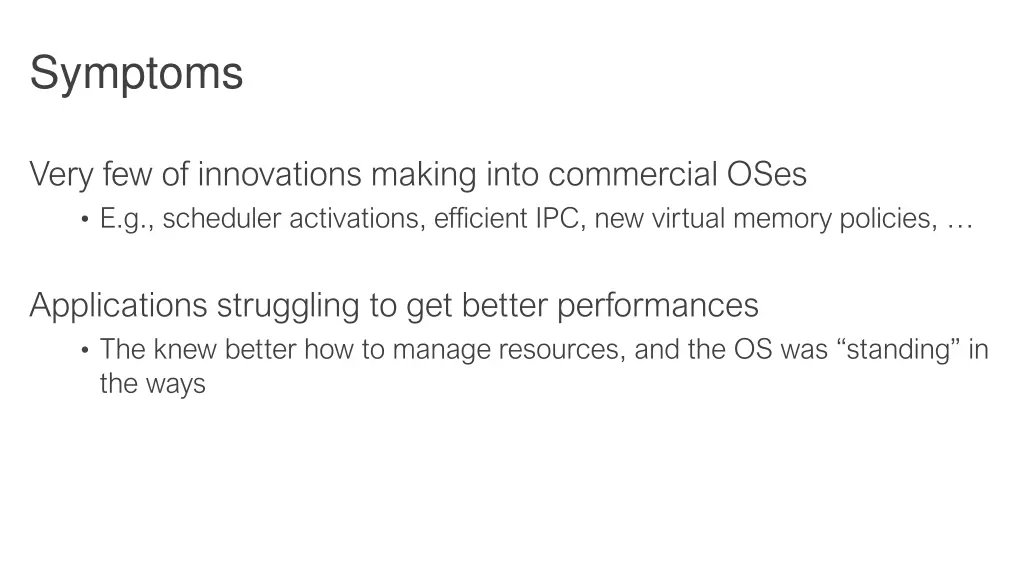 Symptoms

Very few of innovations making into commercial OSes

• E.g., scheduler activations, efficient IPC, new virtual memory policies, …

Applications struggling to get better performances

• The knew better how to manage resources, and the OS was “standing” in the ways